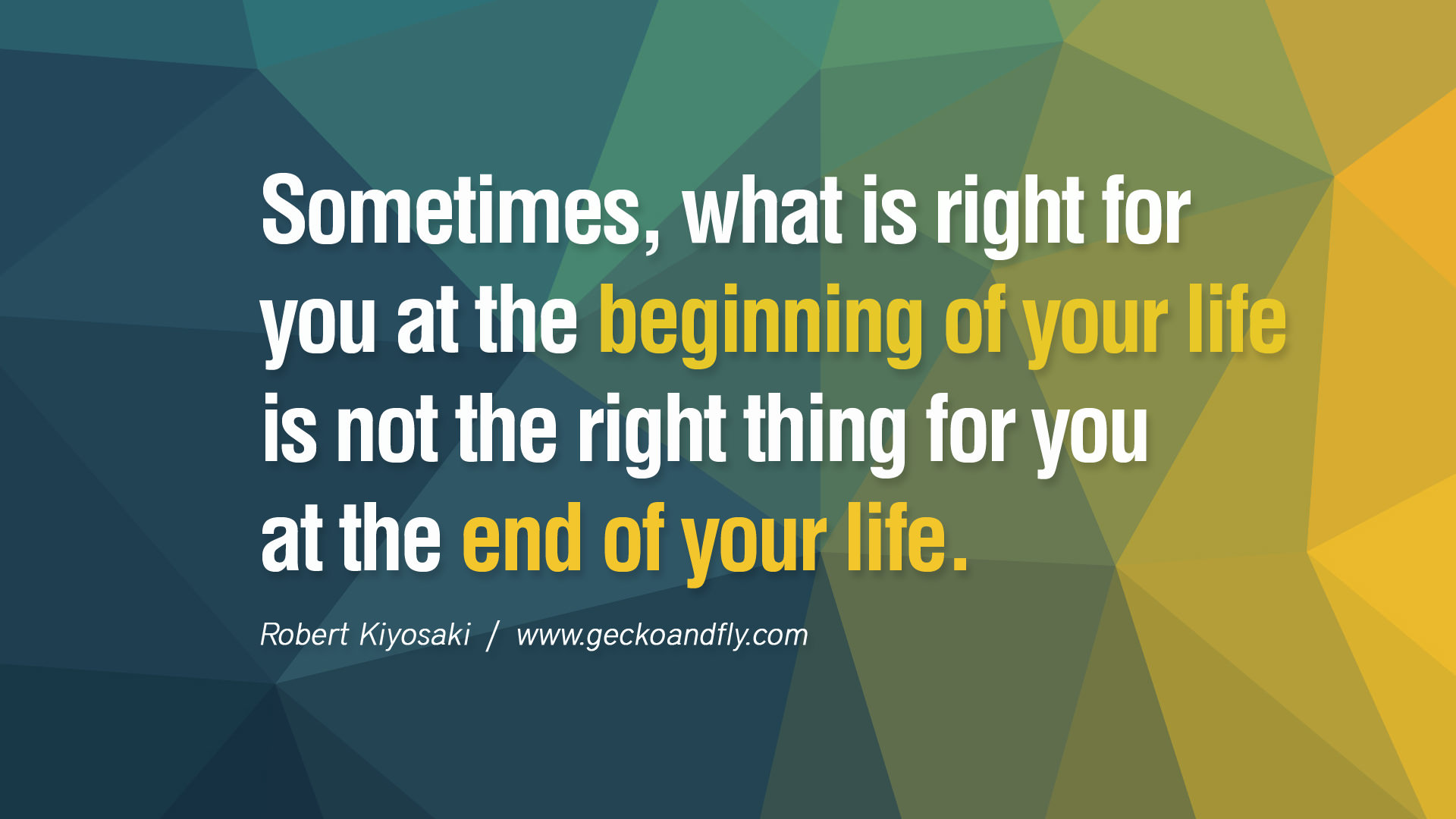 Sometimes, what is right for you at the beginning of your life is not the right thing for you at the end of your life.

Robert Kiyosaki / www.geckoandfly.com